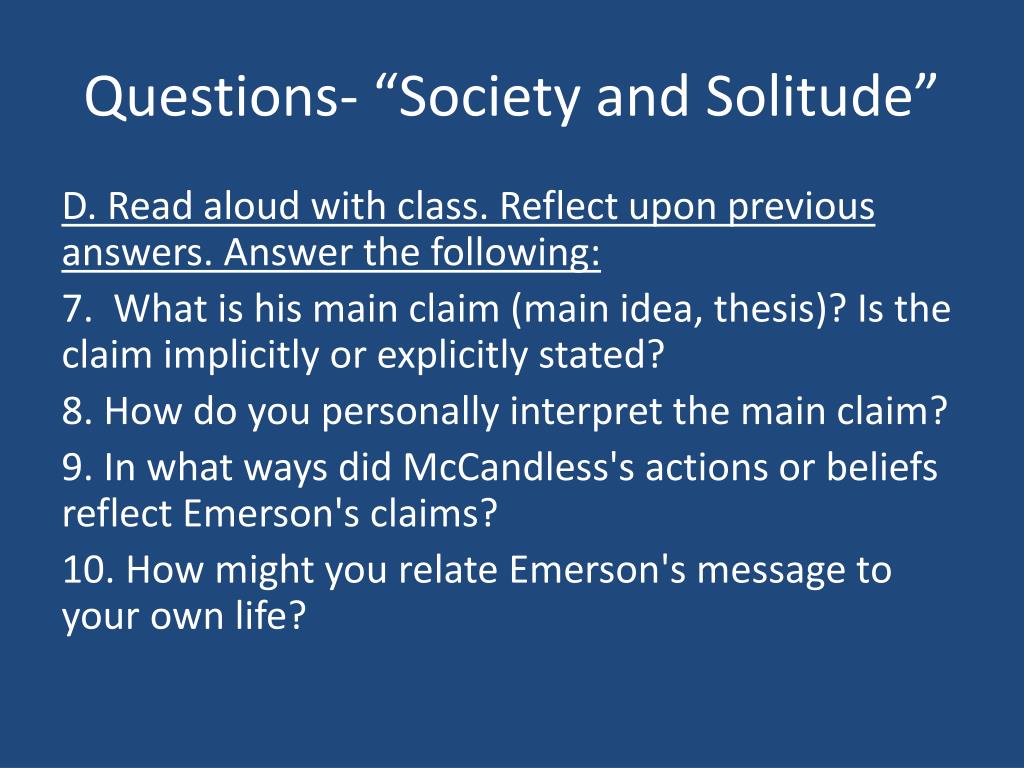 Questions- “Society and Solitude”

D. Read aloud with class. Reflect upon previous answers. Answer the following:

7. What is his main claim (main idea, thesis)? Is the claim implicitly or explicitly stated?

8. How do you personally interpret the main claim?

9. In what ways did McCandless's actions or beliefs reflect Emerson's claims?

10. How might you relate Emerson's message to your own life?